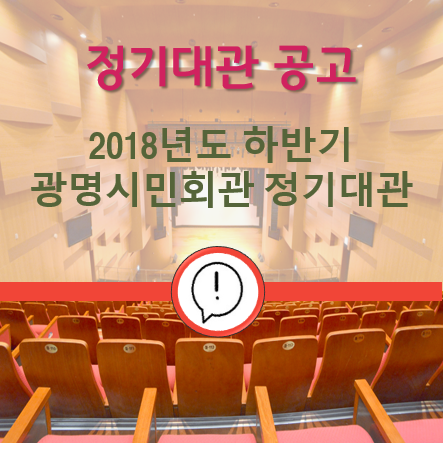 정기대관 공고

2018년도 하반기
광명시민회관 정기대관

!